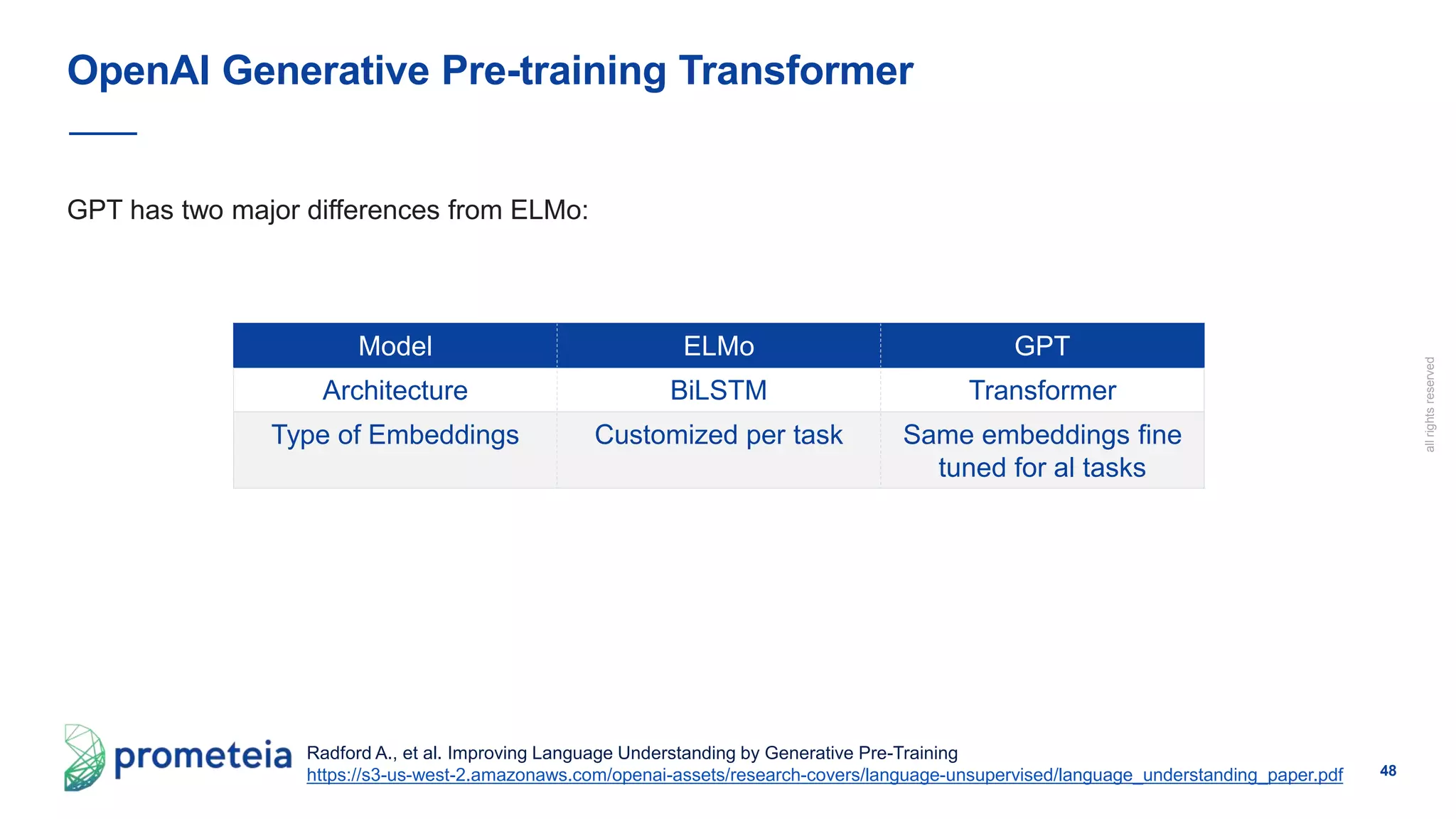 OpenAI Generative Pre-training Transformer

GPT has two major differences from ELMo:

| Model | ELMo | GPT |
|---|---|---|
| Architecture | BiLSTM | Transformer |
| Type of Embeddings | Customized per task | Same embeddings fine tuned for al tasks |

all rights reserved

prometeia

Radford A., et al. Improving Language Understanding by Generative Pre-Training
https://s3-us-west-2.amazonaws.com/openai-assets/research-covers/language-unsupervised/language_understanding_paper.pdf

48